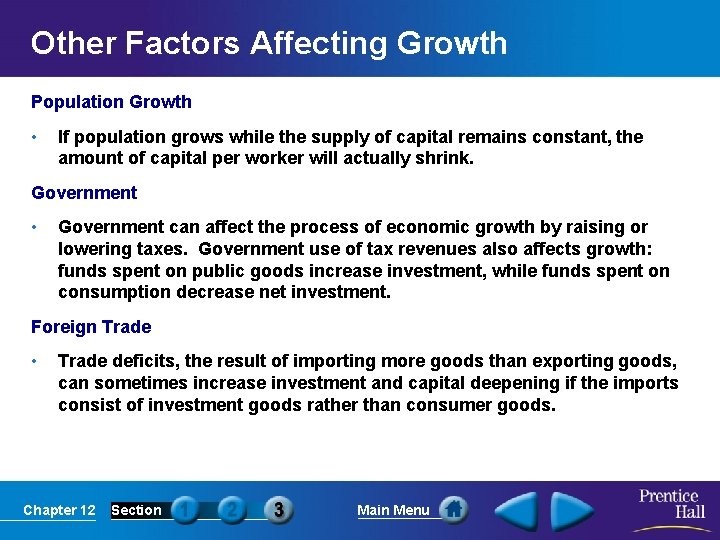 Other Factors Affecting Growth

Population Growth

• If population grows while the supply of capital remains constant, the amount of capital per worker will actually shrink.

Government

• Government can affect the process of economic growth by raising or lowering taxes. Government use of tax revenues also affects growth: funds spent on public goods increase investment, while funds spent on consumption decrease net investment.

Foreign Trade

• Trade deficits, the result of importing more goods than exporting goods, can sometimes increase investment and capital deepening if the imports consist of investment goods rather than consumer goods.

Chapter 12 Section 1 2 3 Main Menu Prentice Hall